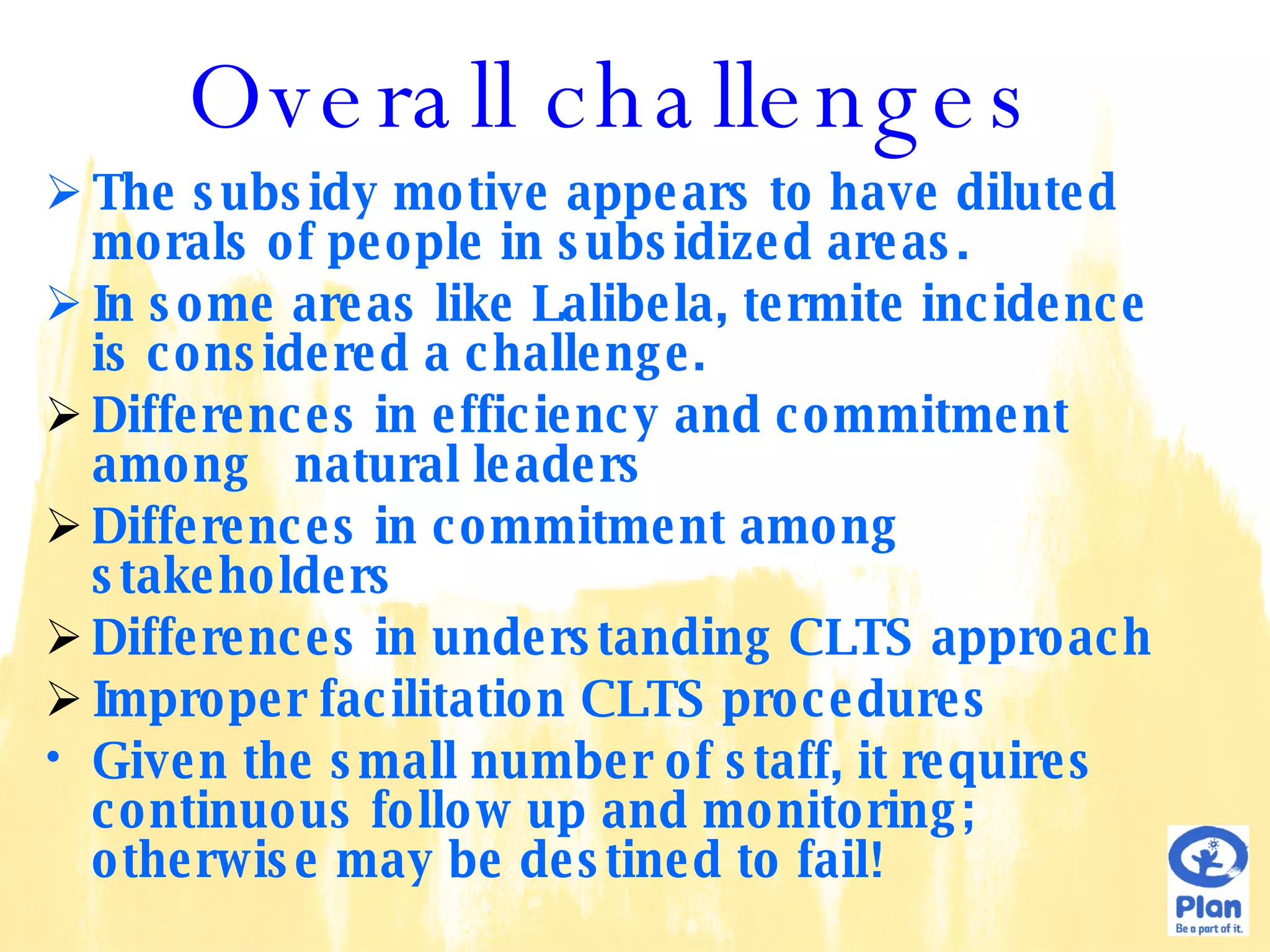 Overall challenges

➢ The subsidy motive appears to have diluted morals of people in subsidized areas.

➢ In some areas like Lalibela, termite incidence is considered a challenge.

➢ Differences in efficiency and commitment among natural leaders

➢ Differences in commitment among stakeholders

➢ Differences in understanding CLTS approach

➢ Improper facilitation CLTS procedures

• Given the small number of staff, it requires continuous follow up and monitoring; otherwise may be destined to fail!

Plan
Be a part of it.